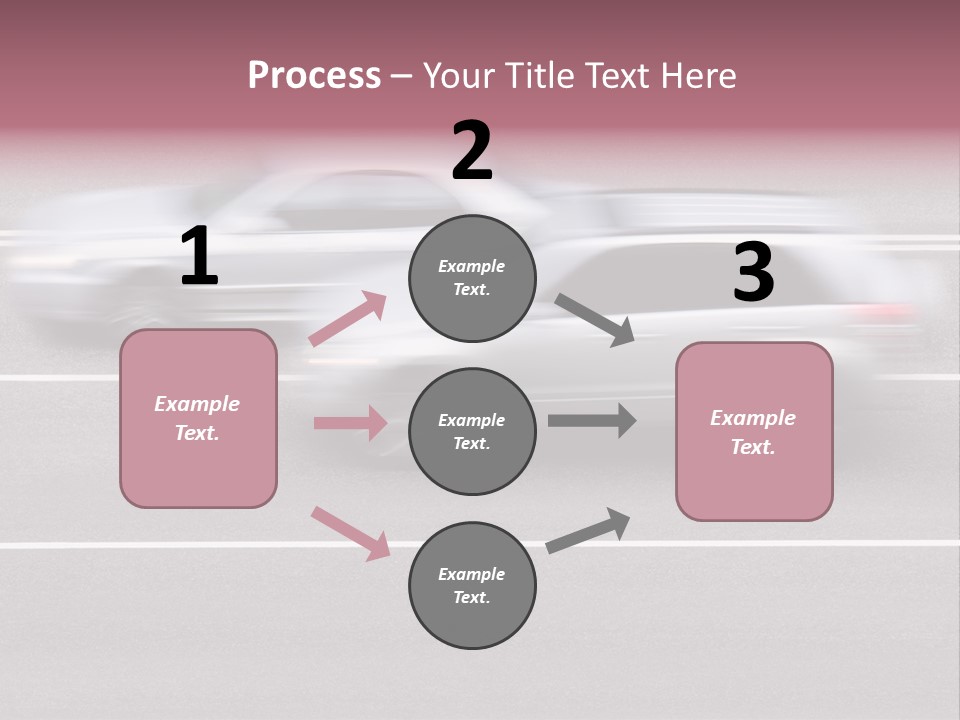 Process – Your Title Text Here

1

Example Text.

2

Example Text.

Example Text.

Example Text.

3

Example Text.